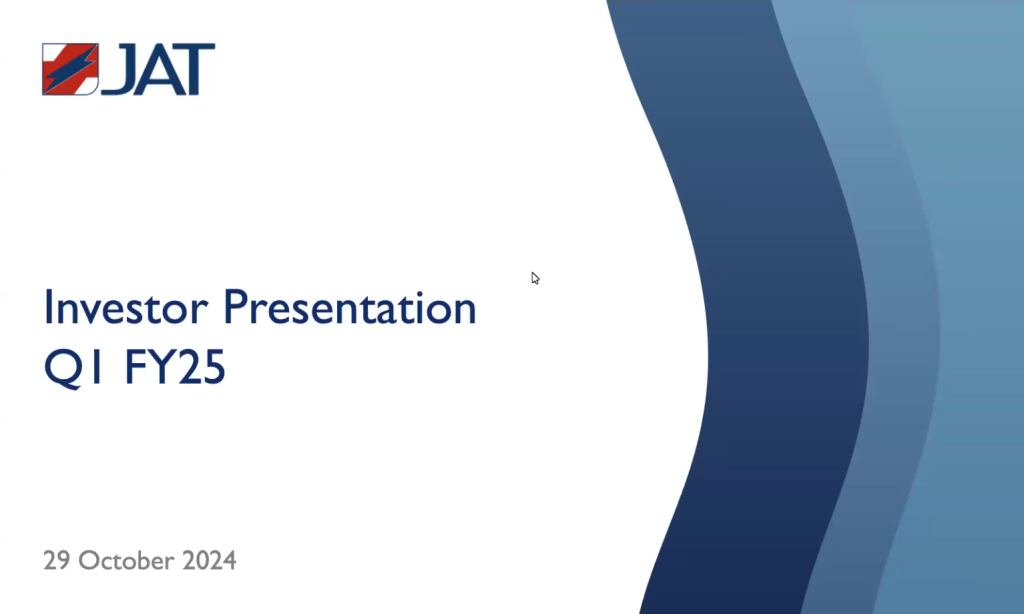 JAT

Investor Presentation
Q1 FY25

29 October 2024